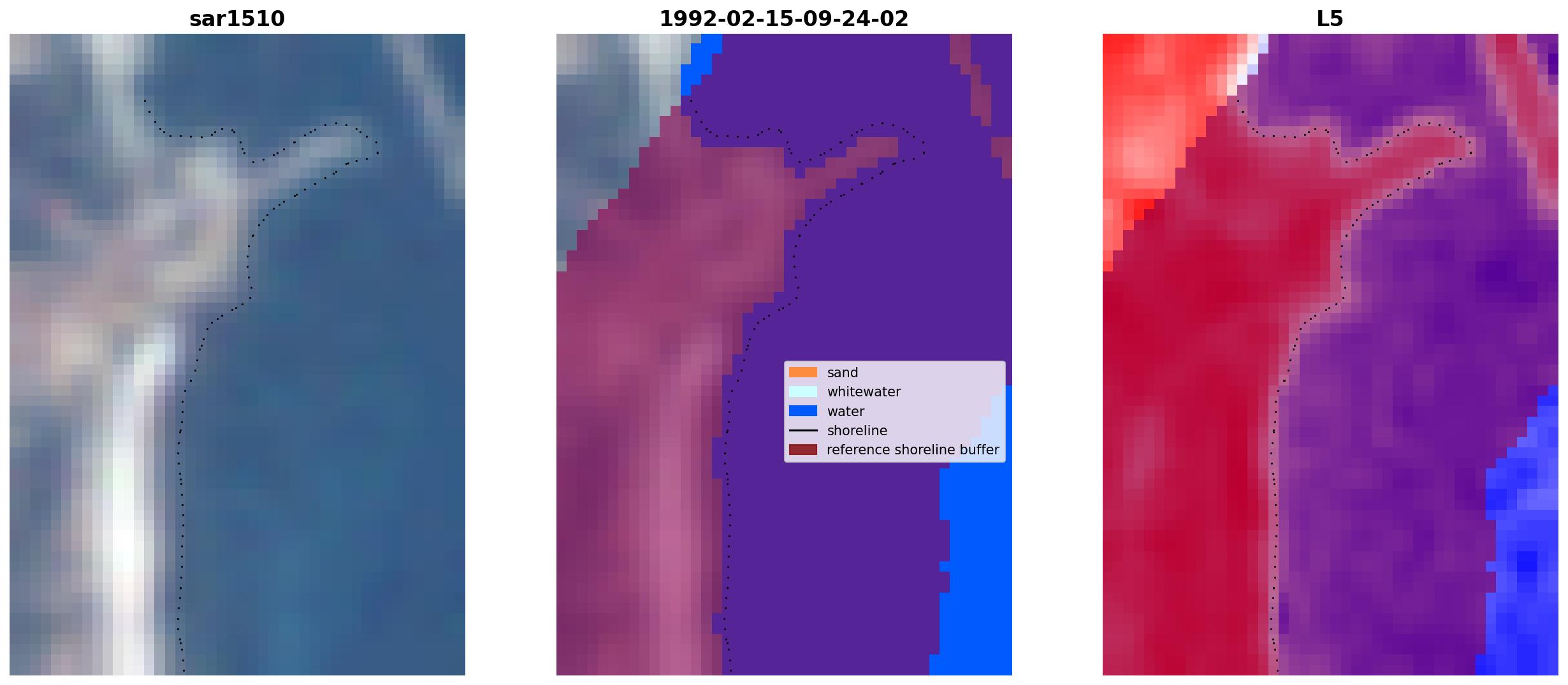 sar1510

1992-02-15-09-24-02

sand
whitewater
water
shoreline
reference shoreline buffer

L5